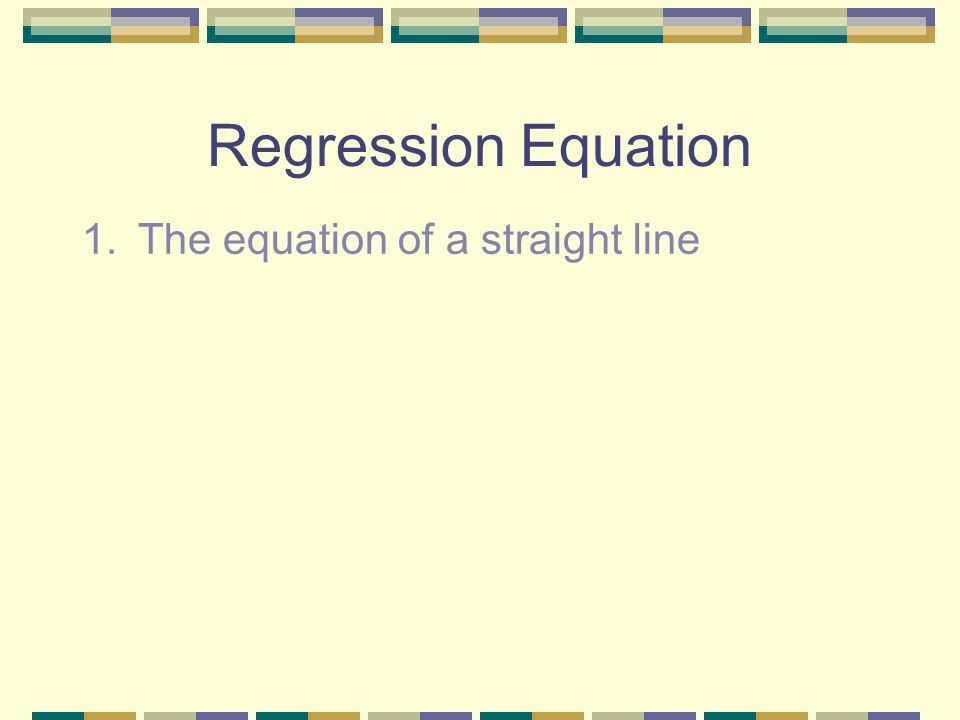 Regression Equation

1. The equation of a straight line